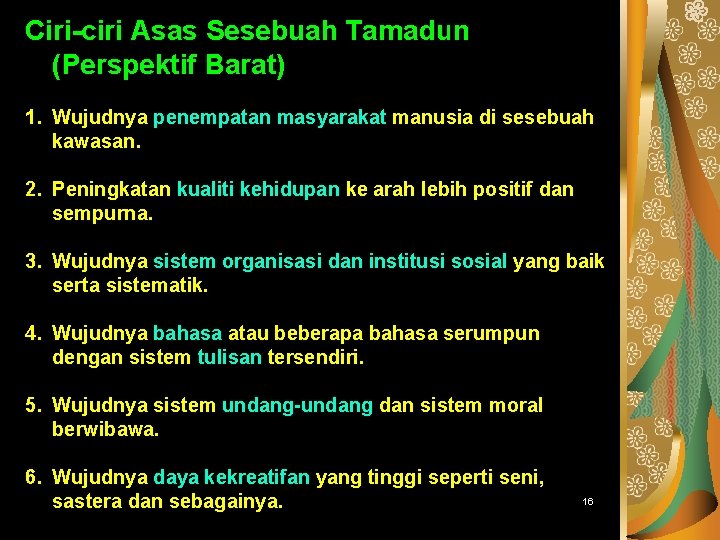 Ciri-ciri Asas Sesebuah Tamadun (Perspektif Barat)

1. Wujudnya penempatan masyarakat manusia di sesebuah kawasan.

2. Peningkatan kualiti kehidupan ke arah lebih positif dan sempurna.

3. Wujudnya sistem organisasi dan institusi sosial yang baik serta sistematik.

4. Wujudnya bahasa atau beberapa bahasa serumpun dengan sistem tulisan tersendiri.

5. Wujudnya sistem undang-undang dan sistem moral berwibawa.

6. Wujudnya daya kekreatifan yang tinggi seperti seni, sastera dan sebagainya.

16